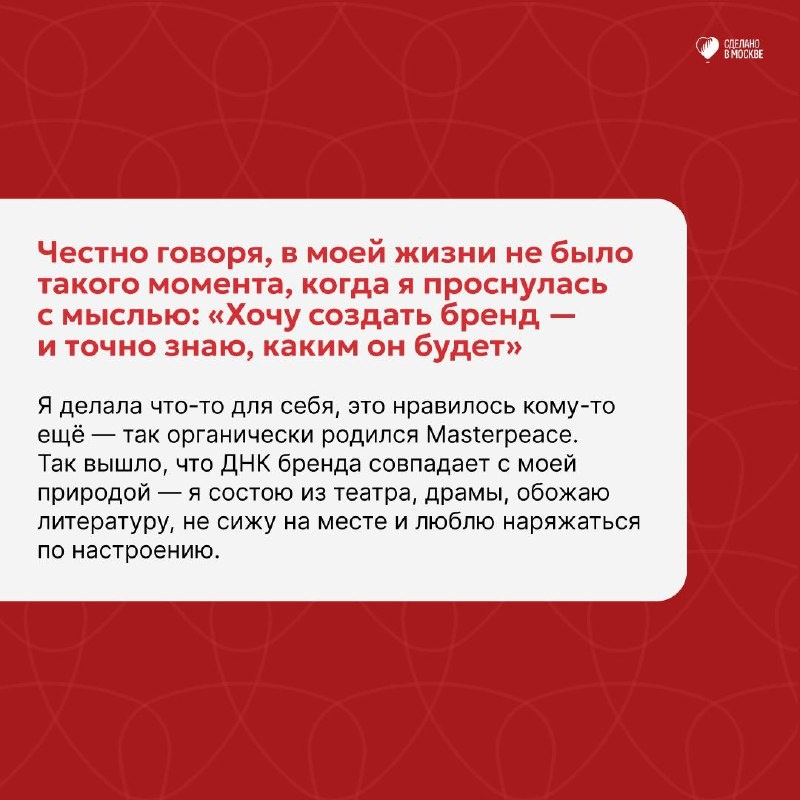 СДЕЛАНО В МОСКВЕ

Честно говоря, в моей жизни не было такого момента, когда я проснулась с мыслью: «Хочу создать бренд — и точно знаю, каким он будет»

Я делала что-то для себя, это нравилось кому-то ещё — так органически родился Masterpeace. Так вышло, что ДНК бренда совпадает с моей природой — я состою из театра, драмы, обожаю литературу, не сижу на месте и люблю наряжаться по настроению.